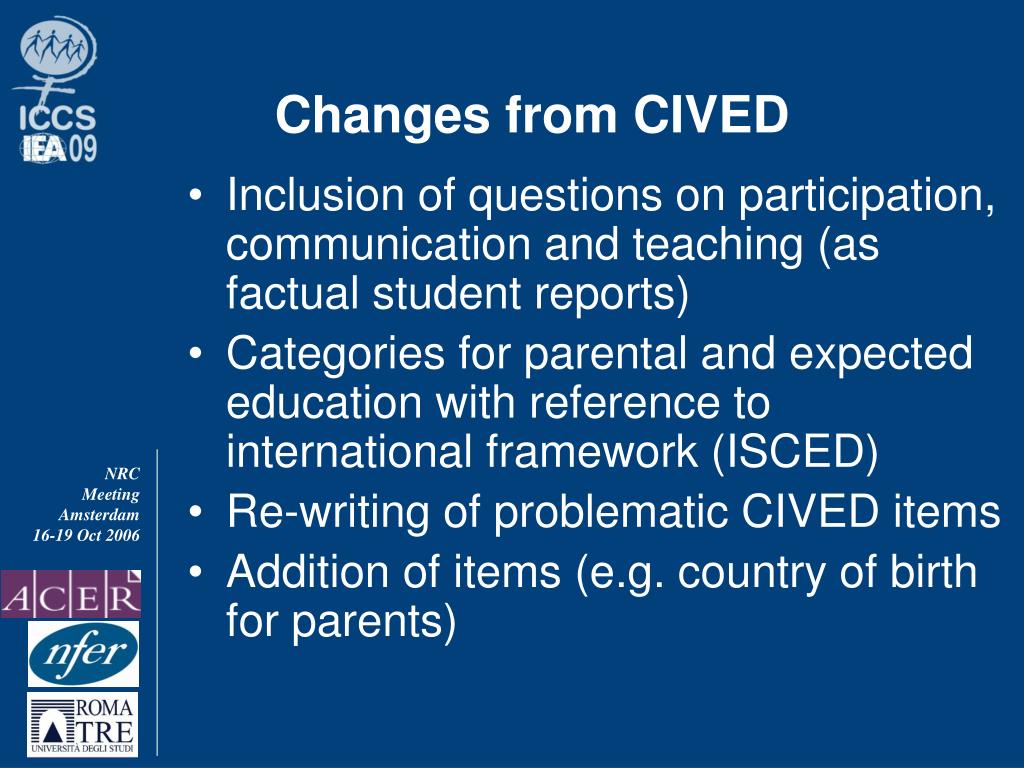 ICCS
IEA 09

Changes from CIVED

• Inclusion of questions on participation, communication and teaching (as factual student reports)
• Categories for parental and expected education with reference to international framework (ISCED)
• Re-writing of problematic CIVED items
• Addition of items (e.g. country of birth for parents)

NRC
Meeting
Amsterdam
16-19 Oct 2006

ACER

nfer

ROMA
TRE
UNIVERSITÀ DEGLI STUDI